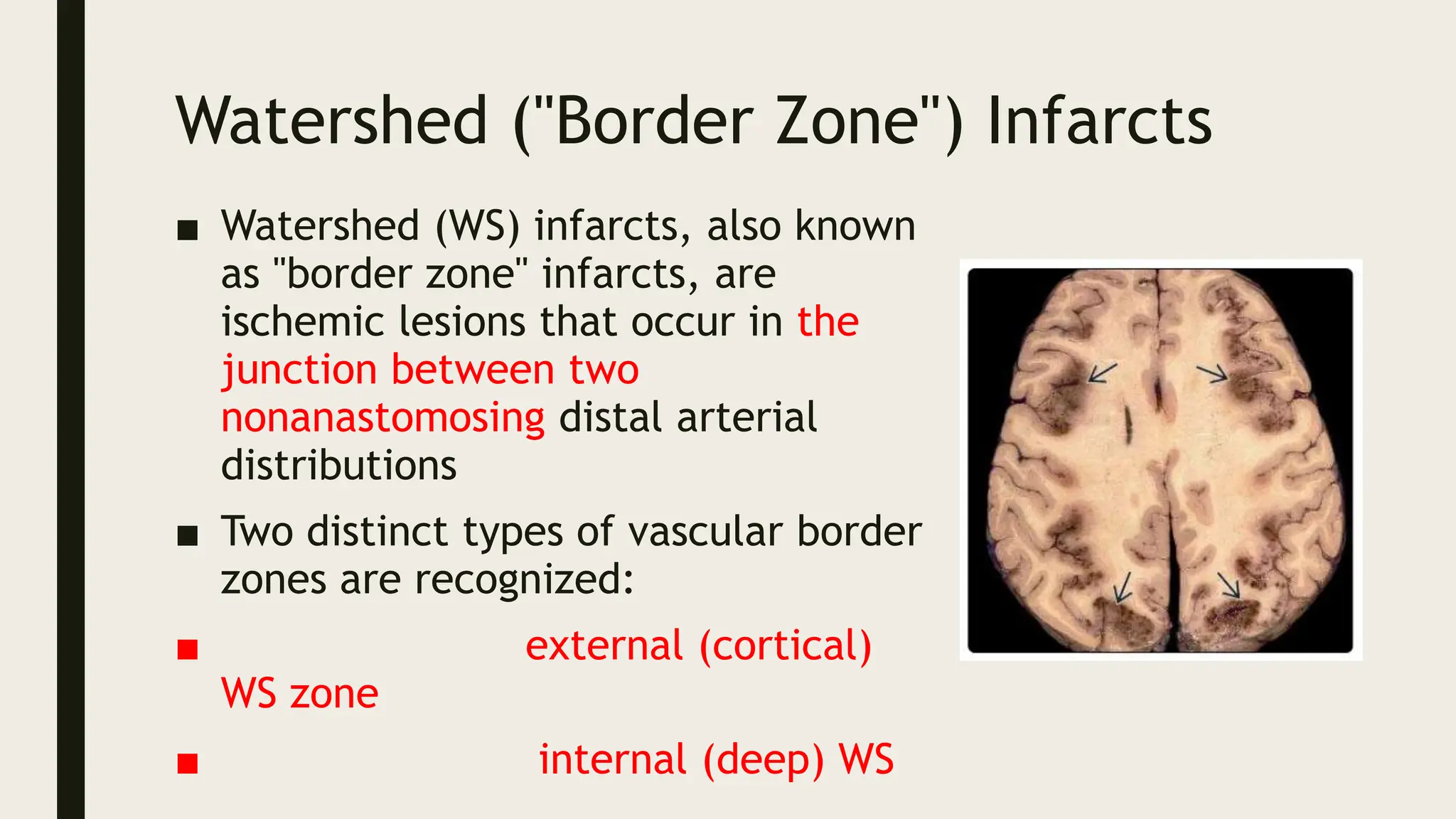 Watershed ("Border Zone") Infarcts

■ Watershed (WS) infarcts, also known as "border zone" infarcts, are ischemic lesions that occur in the junction between two nonanastomosing distal arterial distributions

■ Two distinct types of vascular border zones are recognized:

■ external (cortical) WS zone

■ internal (deep) WS